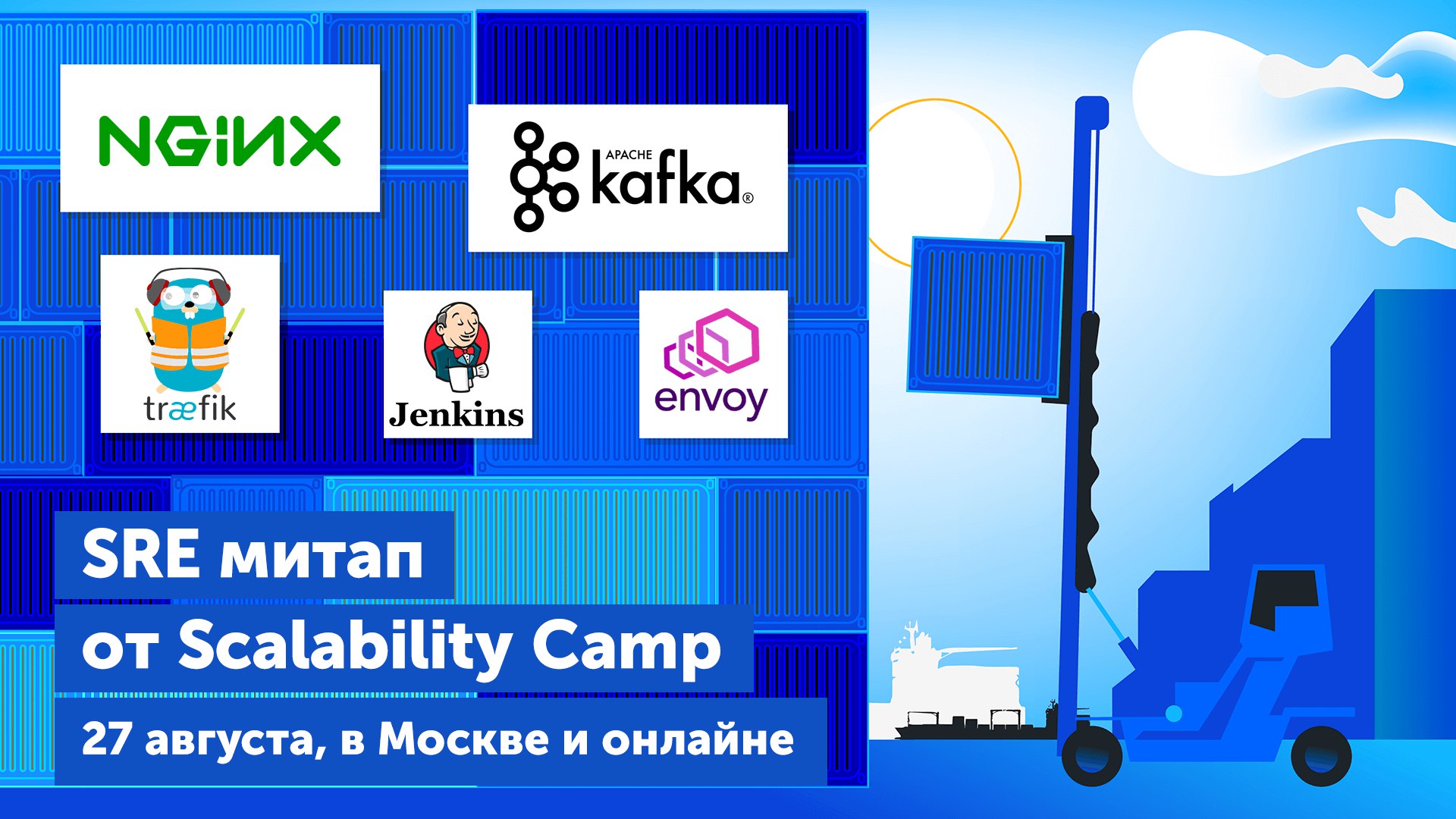 NGINX

APACHE
kafka®

træfik

Jenkins

envoy

SRE митап
от Scalability Camp
27 августа, в Москве и онлайне